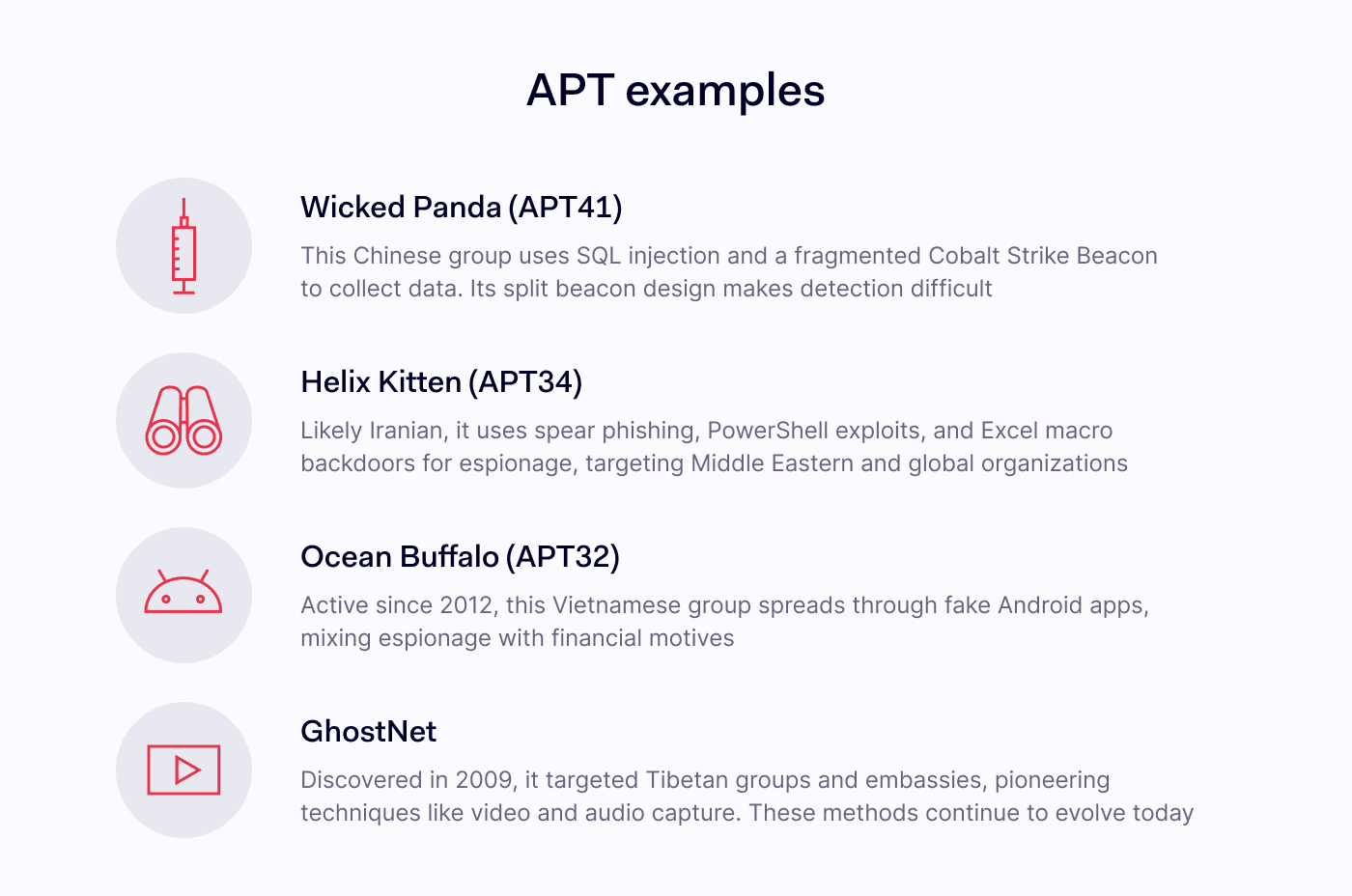 APT examples

Wicked Panda (APT41)

This Chinese group uses SQL injection and a fragmented Cobalt Strike Beacon to collect data. Its split beacon design makes detection difficult

Helix Kitten (APT34)

Likely Iranian, it uses spear phishing, PowerShell exploits, and Excel macro backdoors for espionage, targeting Middle Eastern and global organizations

Ocean Buffalo (APT32)

Active since 2012, this Vietnamese group spreads through fake Android apps, mixing espionage with financial motives

GhostNet

Discovered in 2009, it targeted Tibetan groups and embassies, pioneering techniques like video and audio capture. These methods continue to evolve today